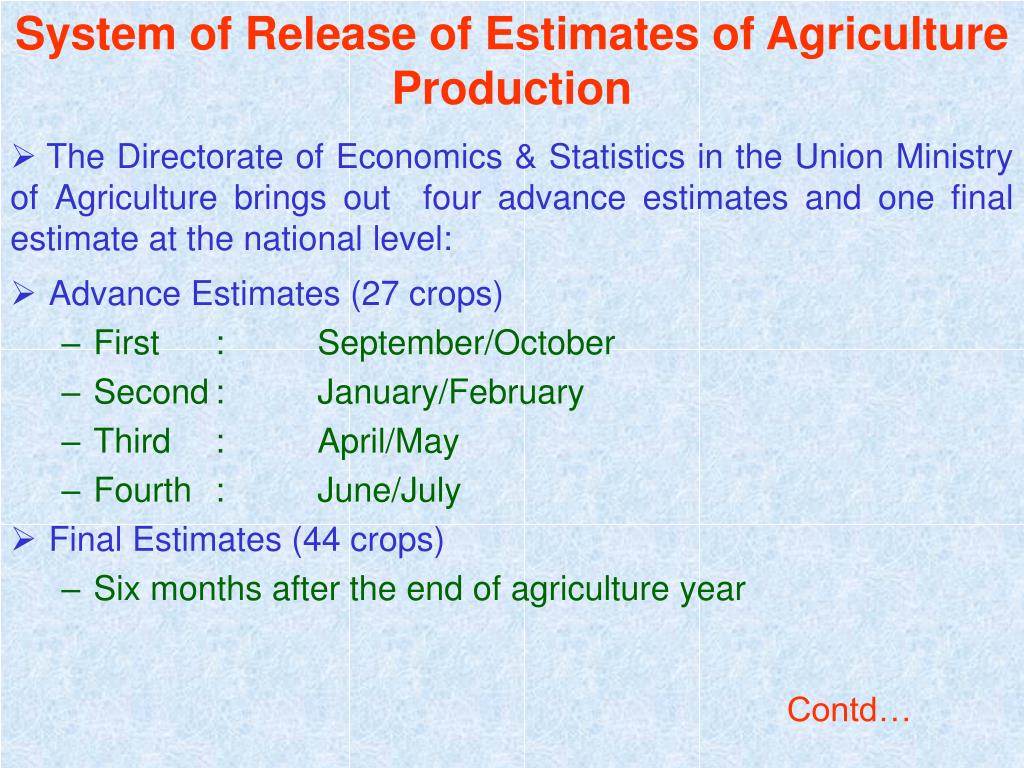 System of Release of Estimates of Agriculture Production

➢ The Directorate of Economics & Statistics in the Union Ministry of Agriculture brings out four advance estimates and one final estimate at the national level:

➢ Advance Estimates (27 crops)
– First : September/October
– Second : January/February
– Third : April/May
– Fourth : June/July

➢ Final Estimates (44 crops)
– Six months after the end of agriculture year

Contd…